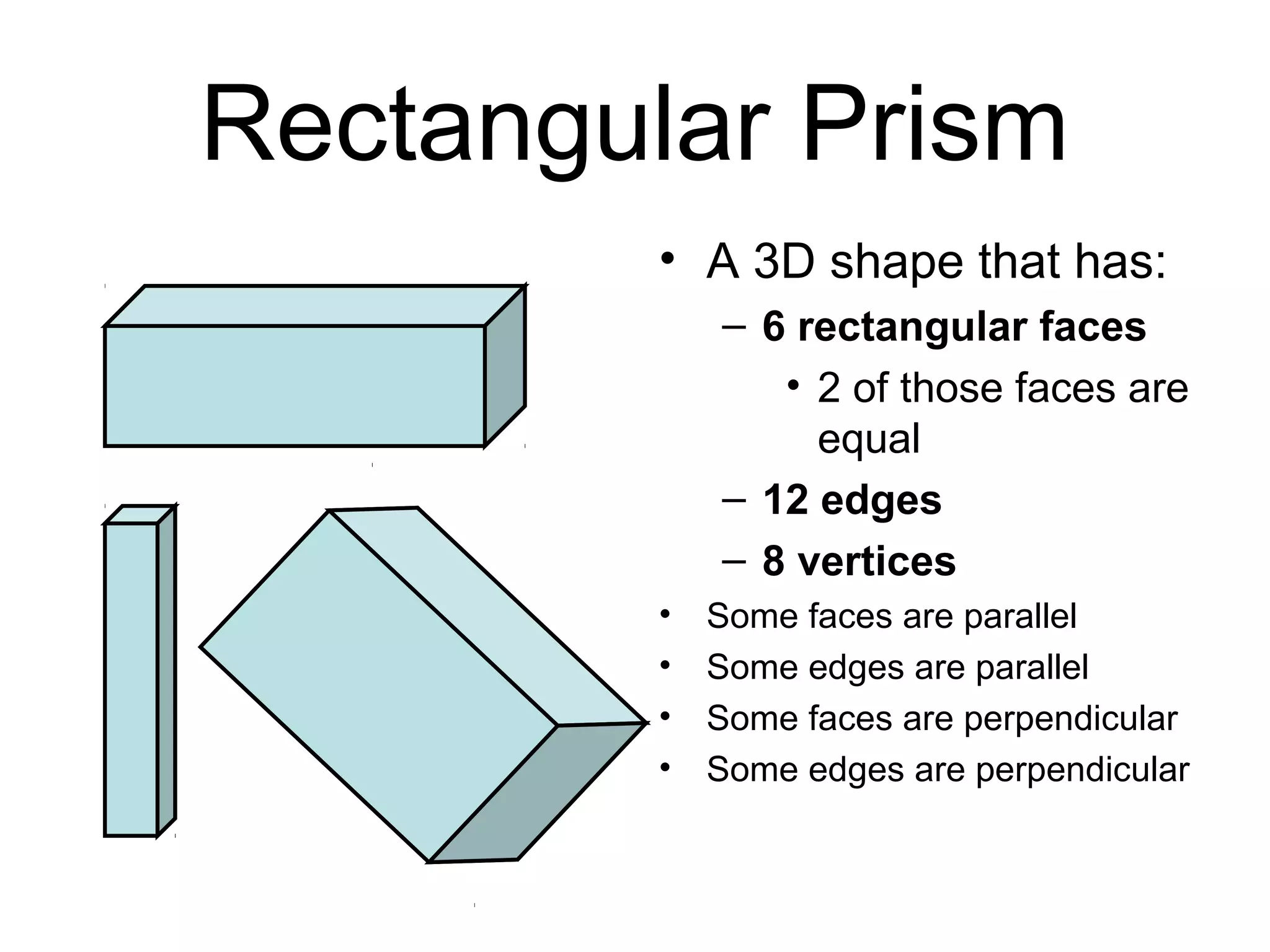 Rectangular Prism

• A 3D shape that has:
– 6 rectangular faces
• 2 of those faces are equal
– 12 edges
– 8 vertices
• Some faces are parallel
• Some edges are parallel
• Some faces are perpendicular
• Some edges are perpendicular